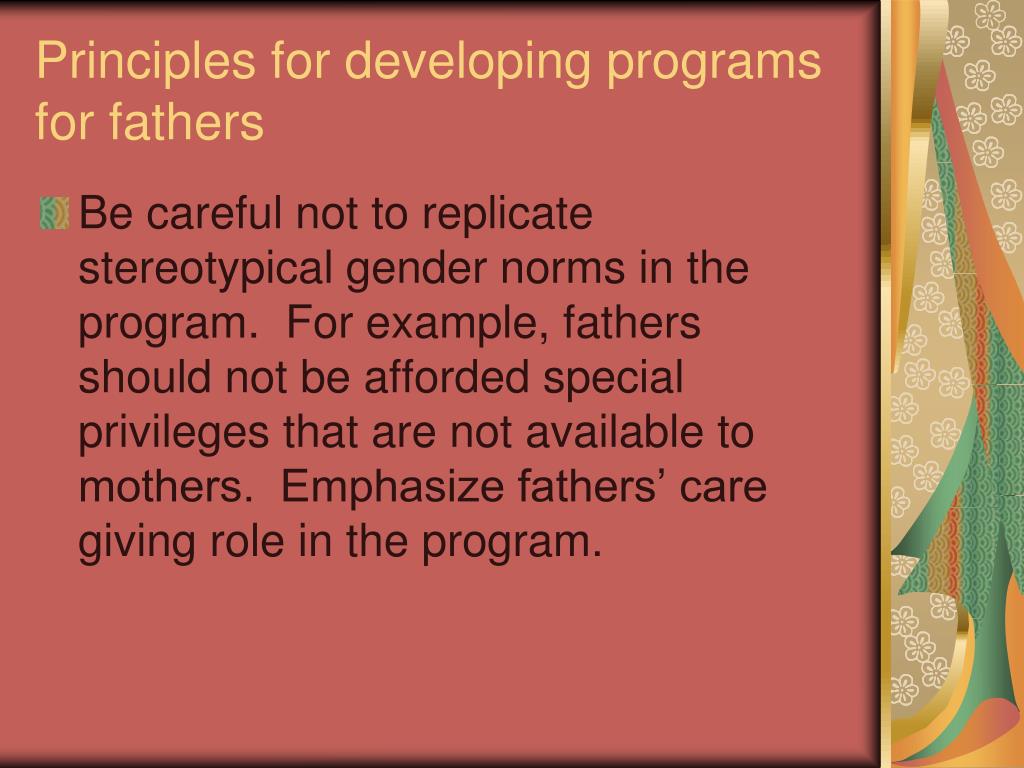 Principles for developing programs for fathers

Be careful not to replicate stereotypical gender norms in the program. For example, fathers should not be afforded special privileges that are not available to mothers. Emphasize fathers’ care giving role in the program.